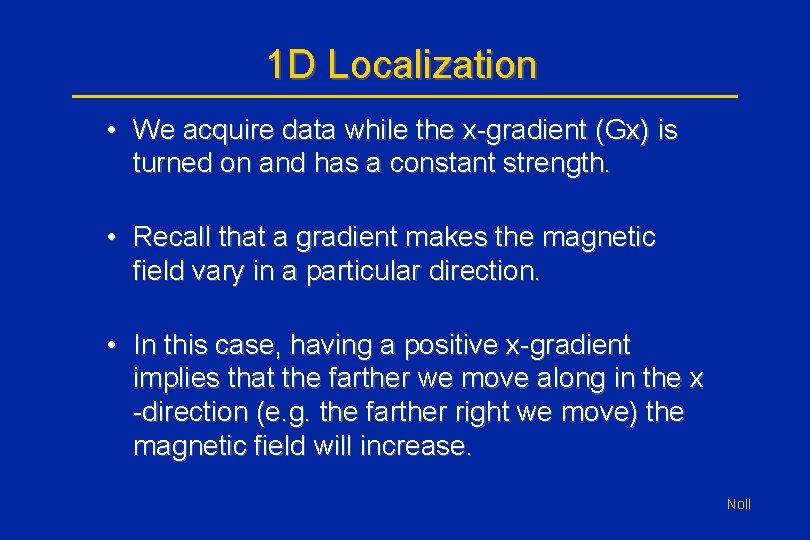 1D Localization

• We acquire data while the x-gradient (Gx) is turned on and has a constant strength.

• Recall that a gradient makes the magnetic field vary in a particular direction.

• In this case, having a positive x-gradient implies that the farther we move along in the x -direction (e.g. the farther right we move) the magnetic field will increase.

Noll